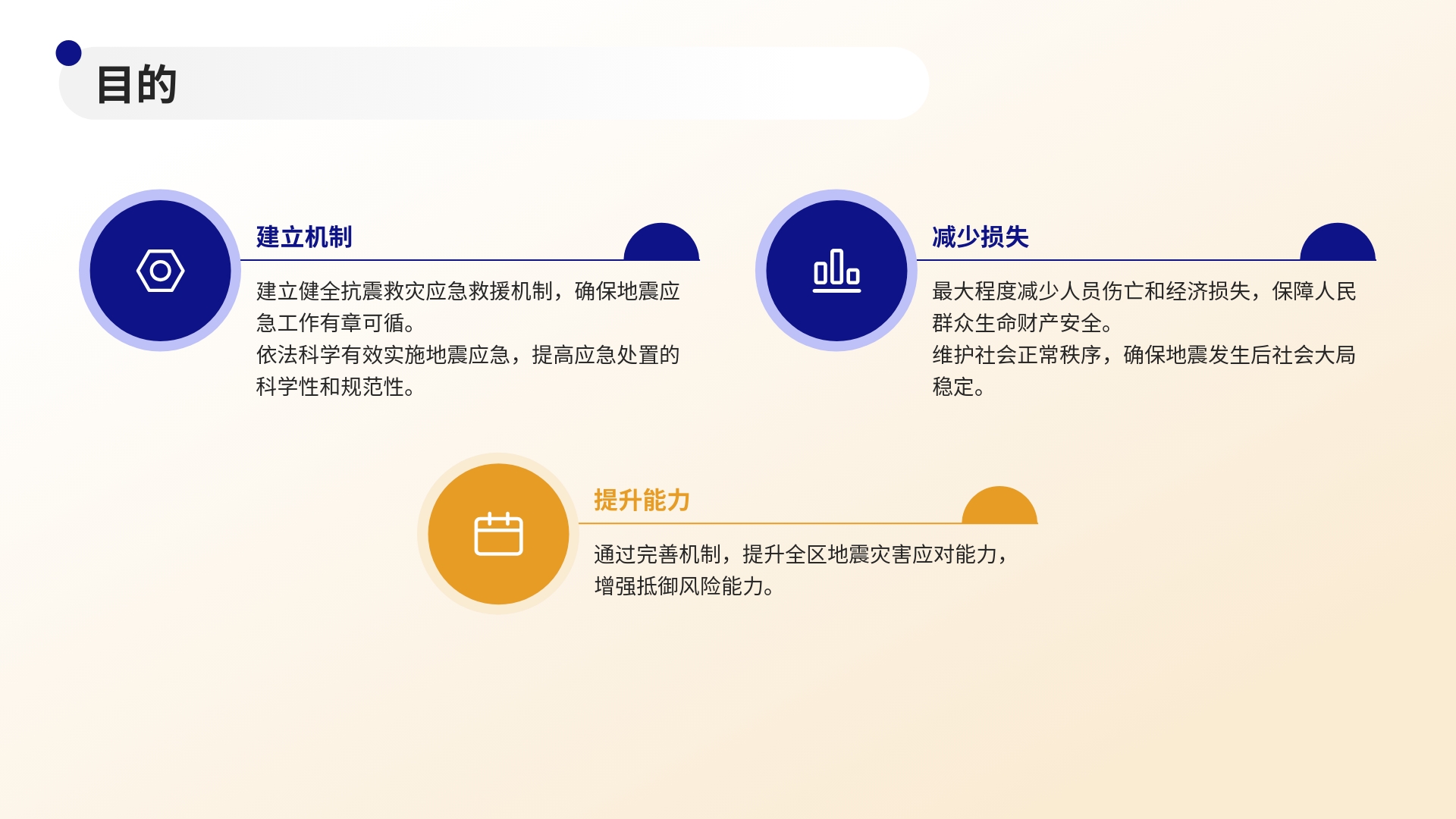 目的

建立机制

建立健全抗震救灾应急救援机制，确保地震应急工作有章可循。
依法科学有效实施地震应急，提高应急处置的科学性和规范性。

减少损失

最大程度减少人员伤亡和经济损失，保障人民群众生命财产安全。
维护社会正常秩序，确保地震发生后社会大局稳定。

提升能力

通过完善机制，提升全区地震灾害应对能力，增强抵御风险能力。